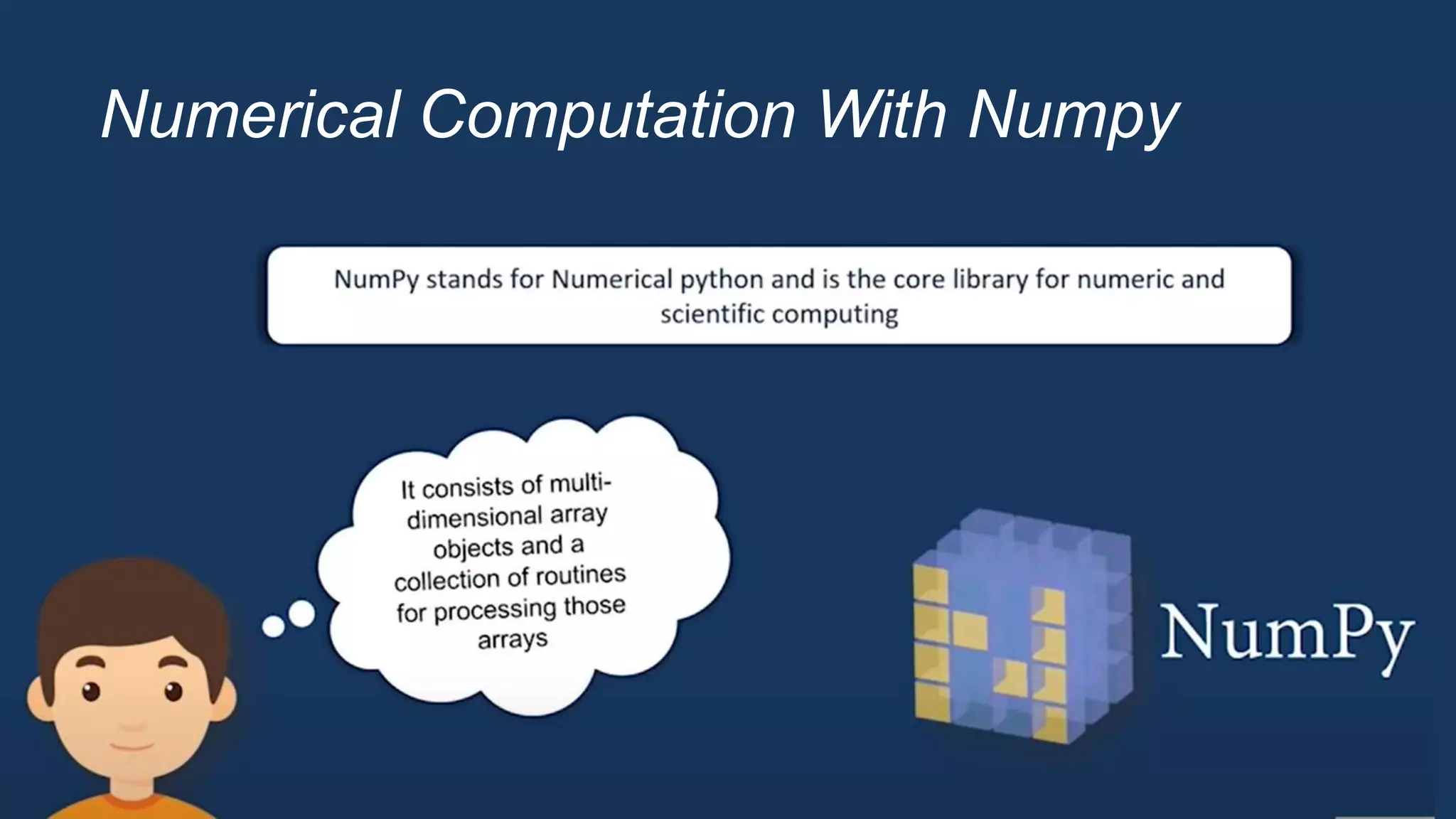 Numerical Computation With Numpy

NumPy stands for Numerical python and is the core library for numeric and scientific computing

It consists of multi-dimensional array objects and a collection of routines for processing those arrays

NumPy